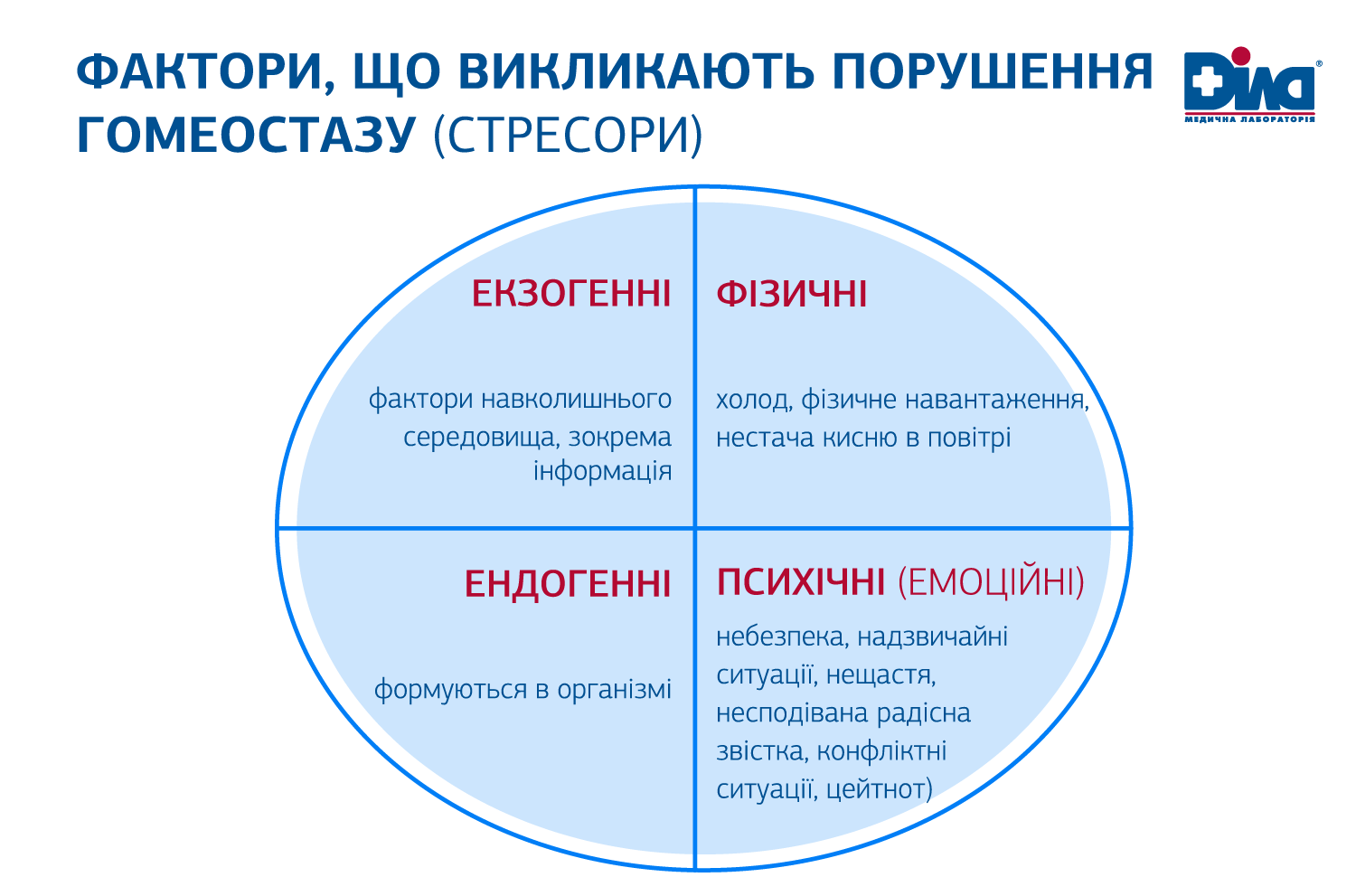 ФАКТОРИ, ЩО ВИКЛИКАЮТЬ ПОРУШЕННЯ ГОМЕОСТАЗУ (СТРЕСОРИ)

Діла®
МЕДИЧНА ЛАБОРАТОРІЯ

ЕКЗОГЕННІ

фактори навколишнього середовища, зокрема інформація

ФІЗИЧНІ

холод, фізичне навантаження, нестача кисню в повітрі

ЕНДОГЕННІ

формуються в організмі

ПСИХІЧНІ (ЕМОЦІЙНІ)

небезпека, надзвичайні ситуації, нещастя, несподівана радісна звістка, конфліктні ситуації, цейтнот)